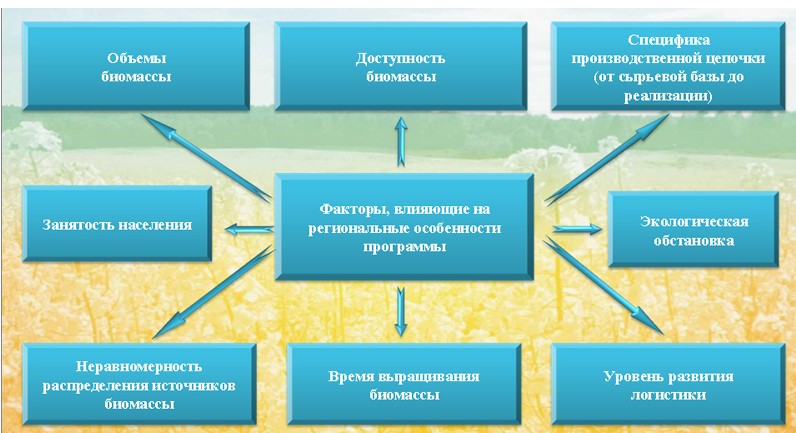 Объемы биомассы

Доступность биомассы

Специфика производственной цепочки (от сырьевой базы до реализации)

Занятость населения

Факторы, влияющие на региональные особенности программы

Экологическая обстановка

Неравномерность распределения источников биомассы

Время выращивания биомассы

Уровень развития логистики